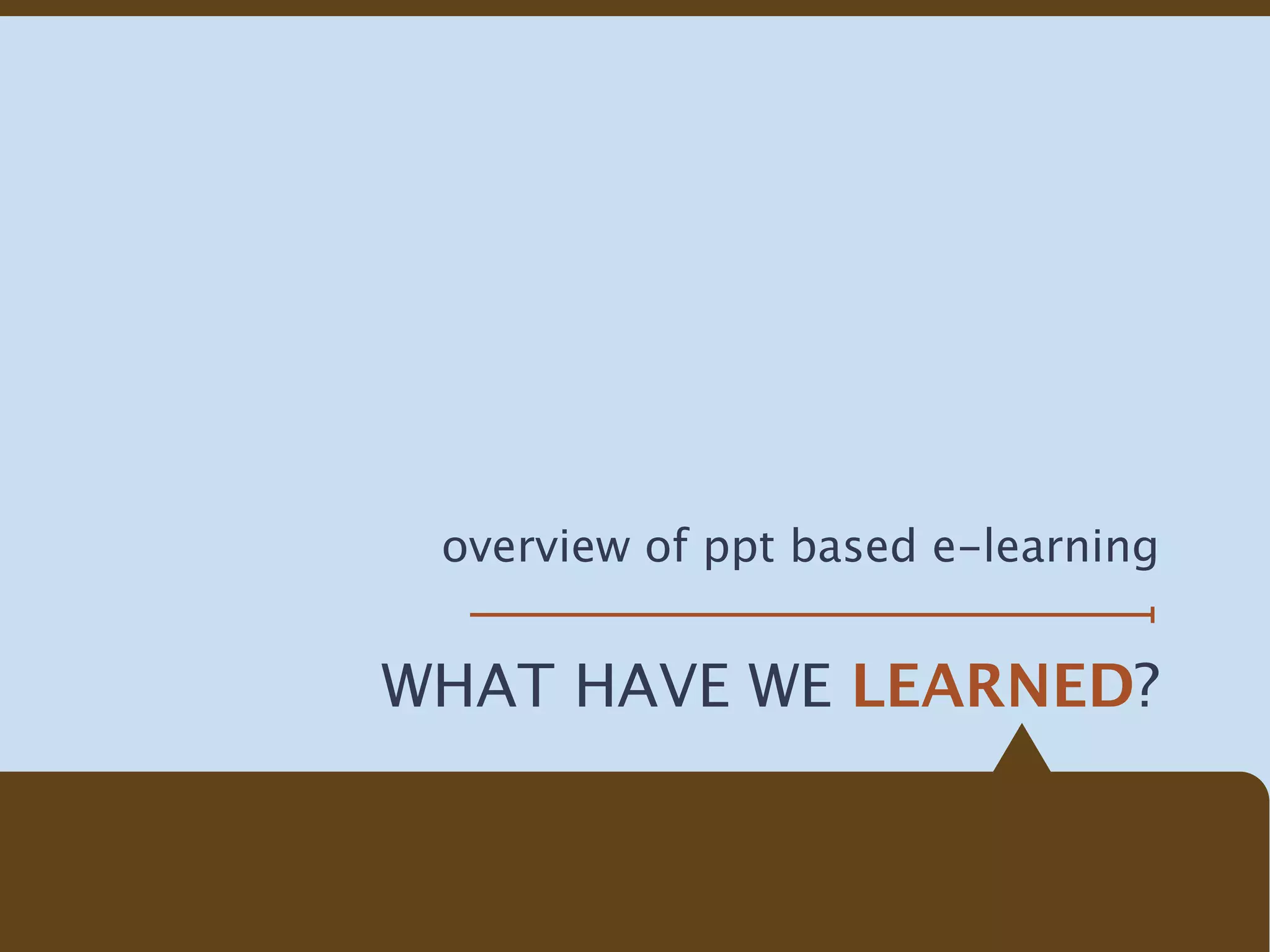 overview of ppt based e-learning

WHAT HAVE WE LEARNED?